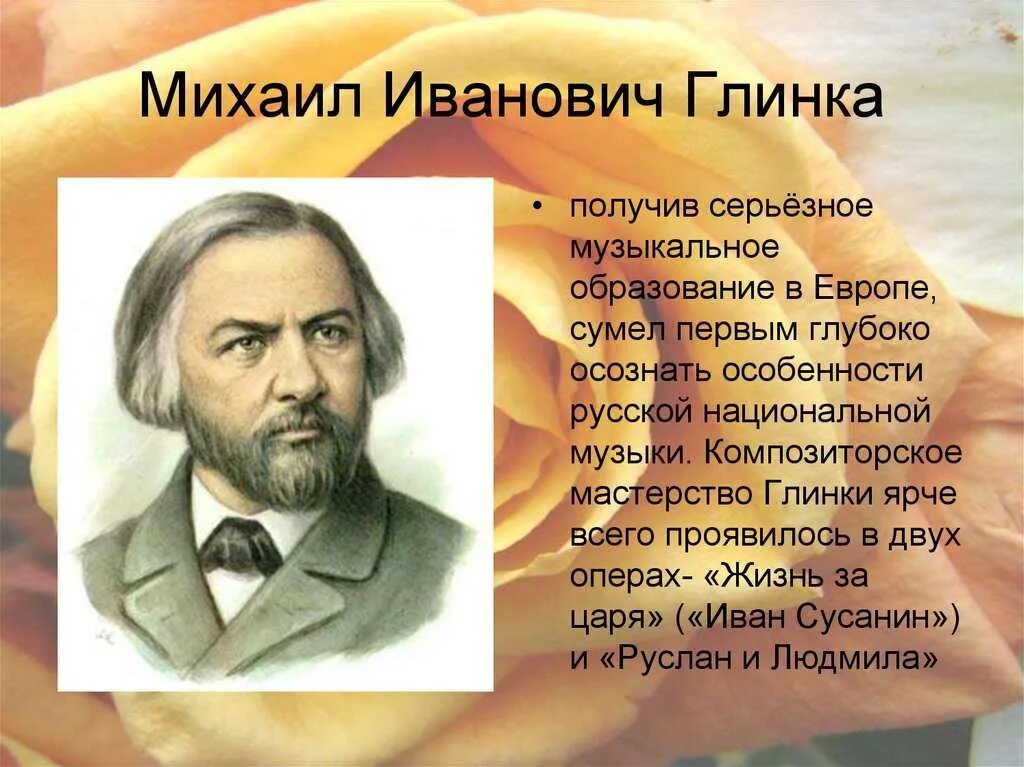 Михаил Иванович Глинка

• получив серьёзное музыкальное образование в Европе, сумел первым глубоко осознать особенности русской национальной музыки. Композиторское мастерство Глинки ярче всего проявилось в двух операх- «Жизнь за царя» («Иван Сусанин») и «Руслан и Людмила»